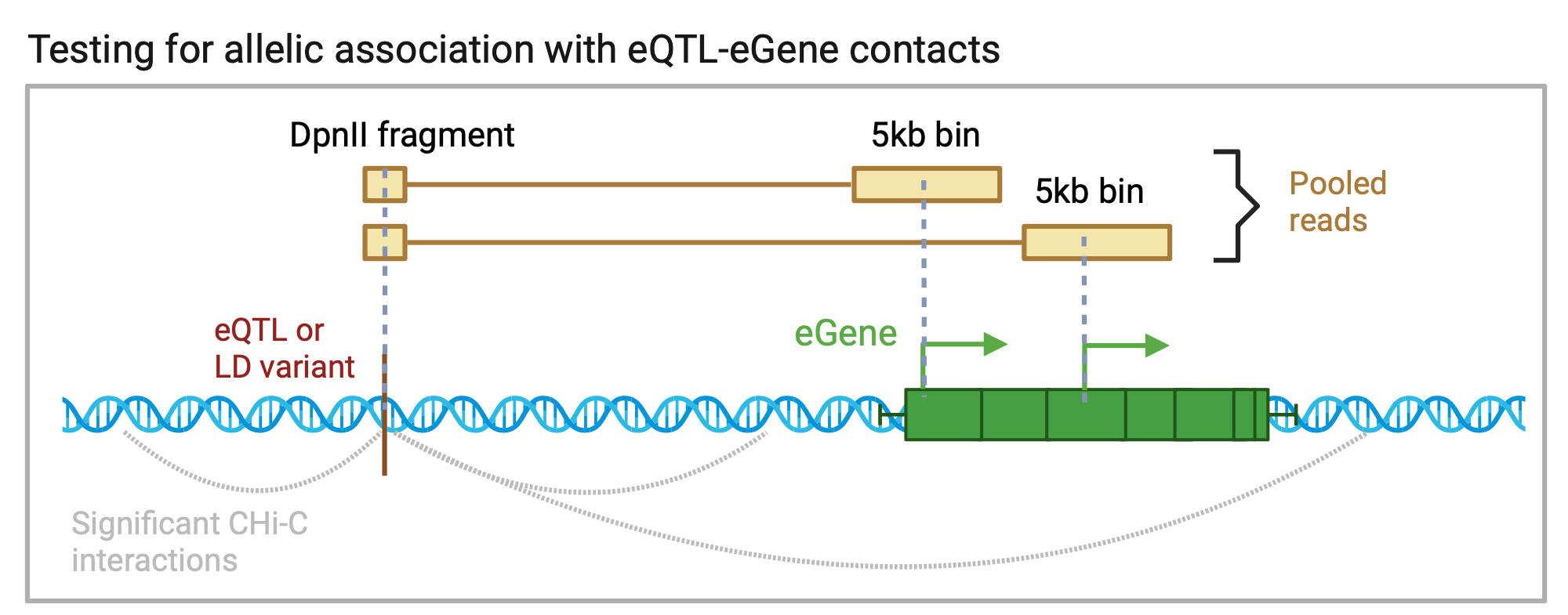 Testing for allelic association with eQTL-eGene contacts

DpnII fragment

5kb bin

5kb bin

Pooled reads

eQTL or LD variant

eGene

Significant CHi-C interactions